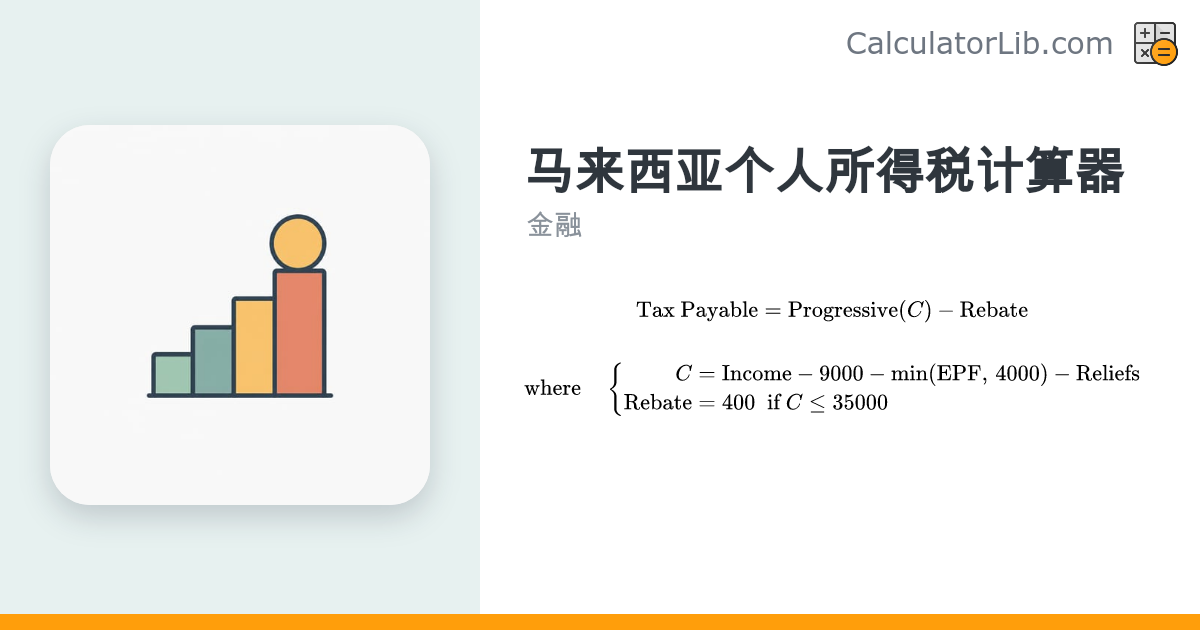 CalculatorLib.com

马来西亚个人所得税计算器

金融

$\text{Tax Payable} = \text{Progressive}(C) - \text{Rebate}$

$\text{where} \quad \begin{cases} C = \text{Income} - 9000 - \min(\text{EPF}, 4000) - \text{Reliefs} \\ \text{Rebate} = 400 \ \text{ if } C \leq 35000 \end{cases}$